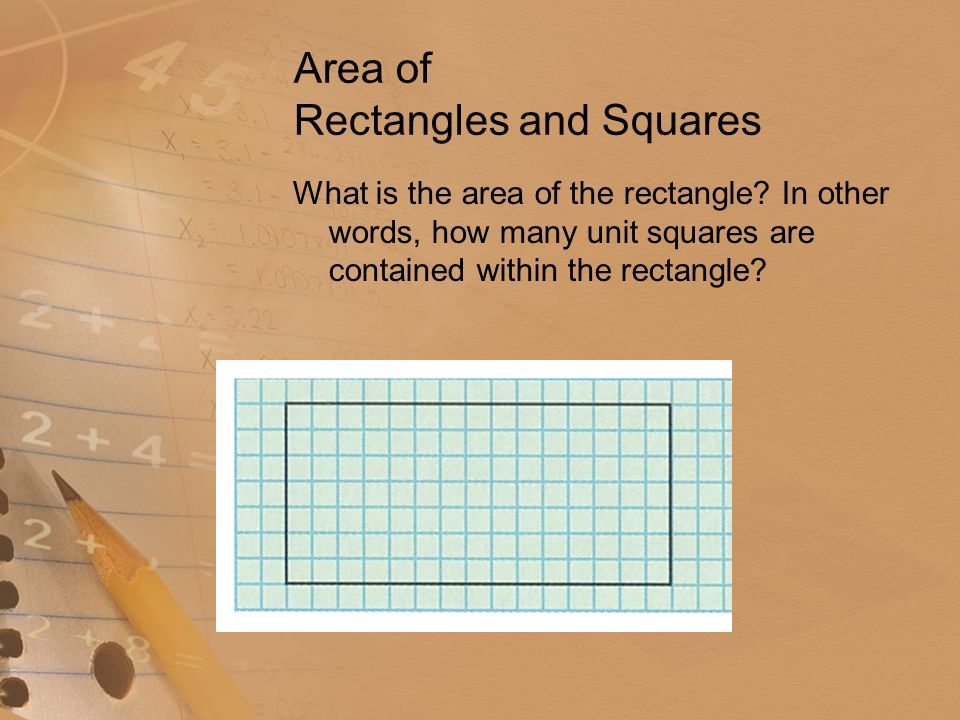 Area of
Rectangles and Squares

What is the area of the rectangle? In other words, how many unit squares are contained within the rectangle?